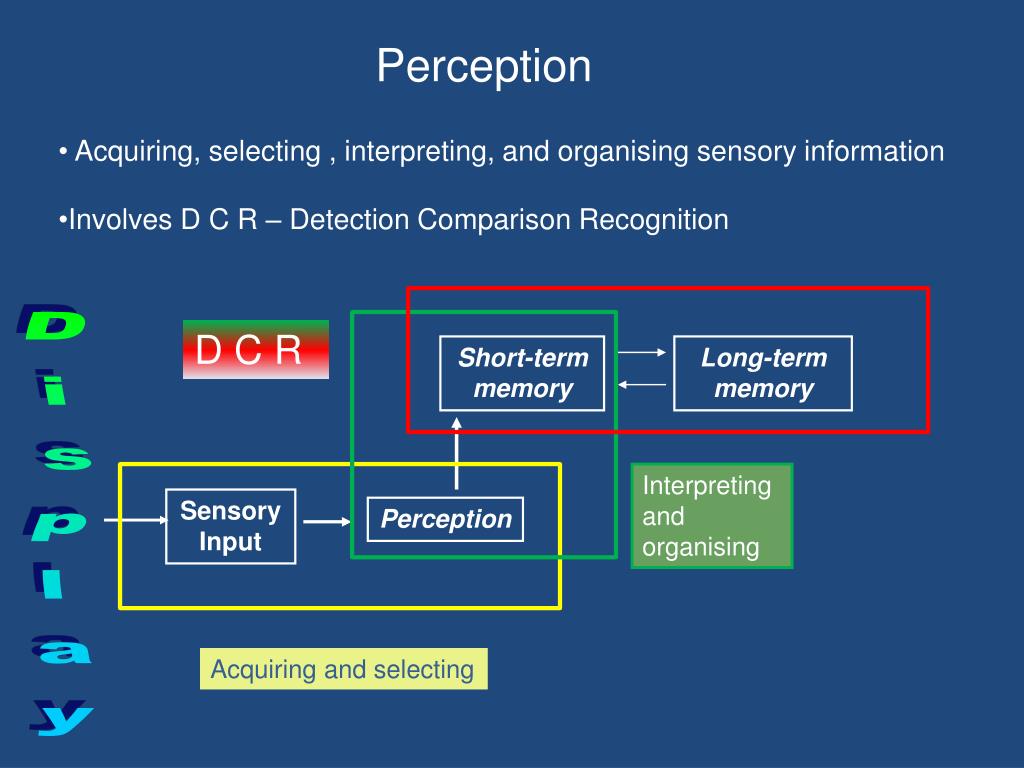 Perception

• Acquiring, selecting , interpreting, and organising sensory information

•Involves D C R – Detection Comparison Recognition

Display

D C R

Short-term memory

Long-term memory

Sensory Input

Perception

Interpreting and organising

Acquiring and selecting